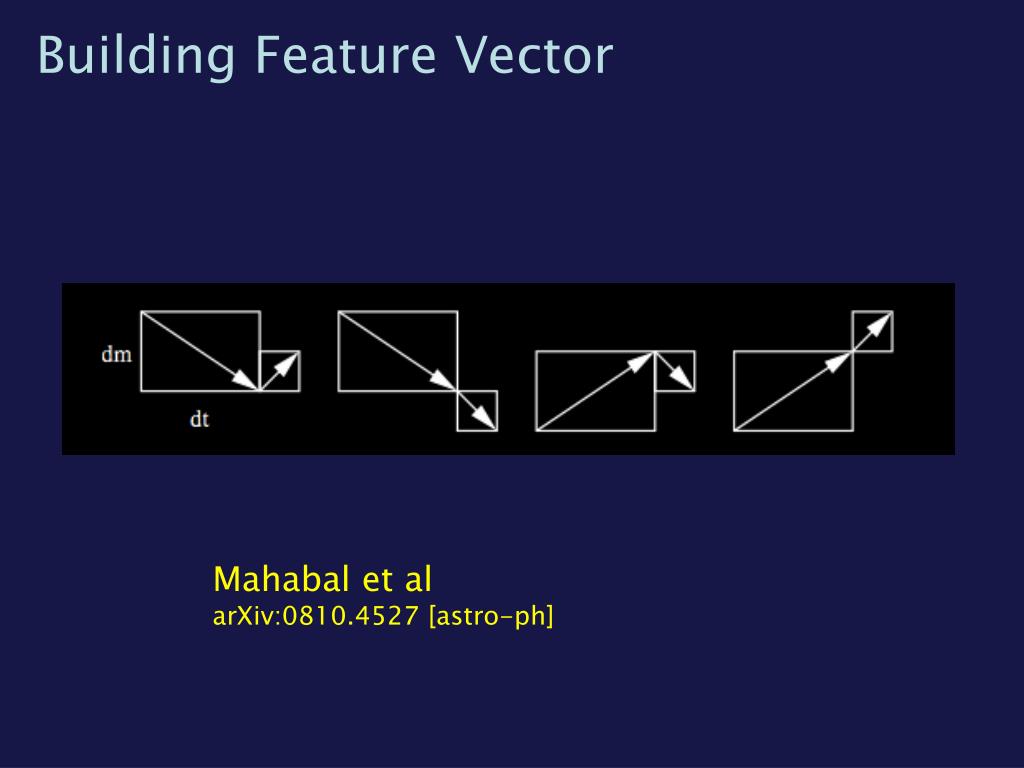 Building Feature Vector

dm

dt

Mahabal et al
arXiv:0810.4527 [astro-ph]